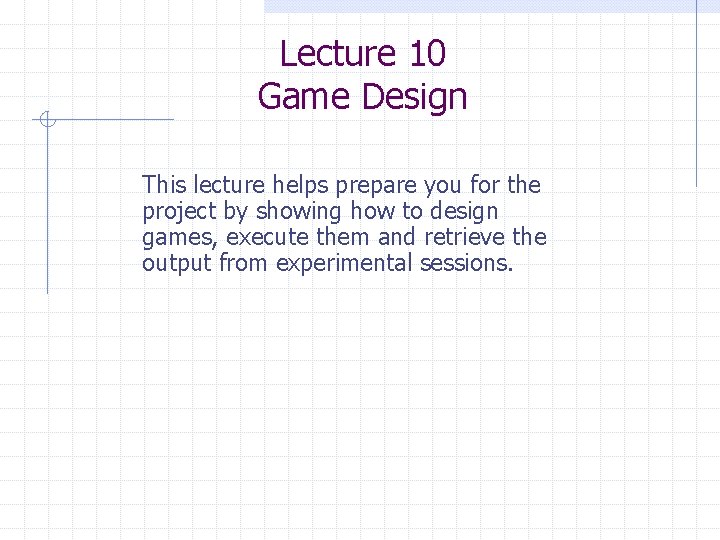 Lecture 10
Game Design

This lecture helps prepare you for the project by showing how to design games, execute them and retrieve the output from experimental sessions.